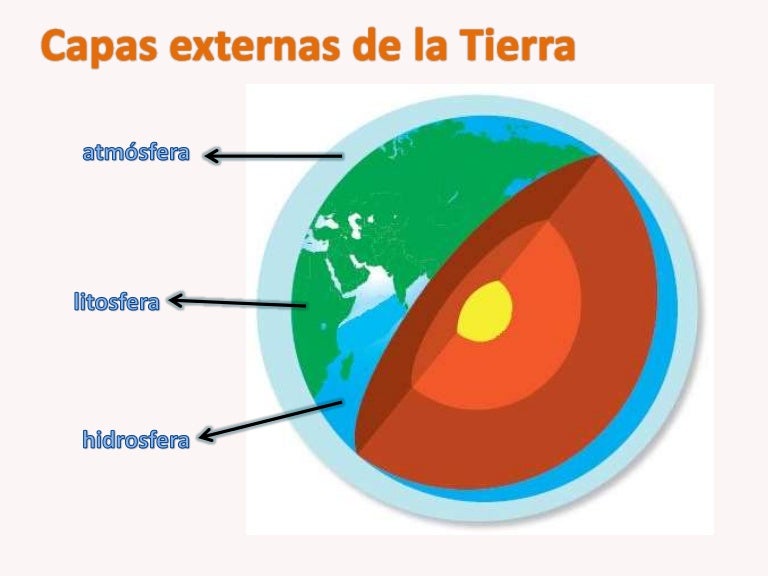 Capas externas de la Tierra

atmósfera

litosfera

hidrosfera